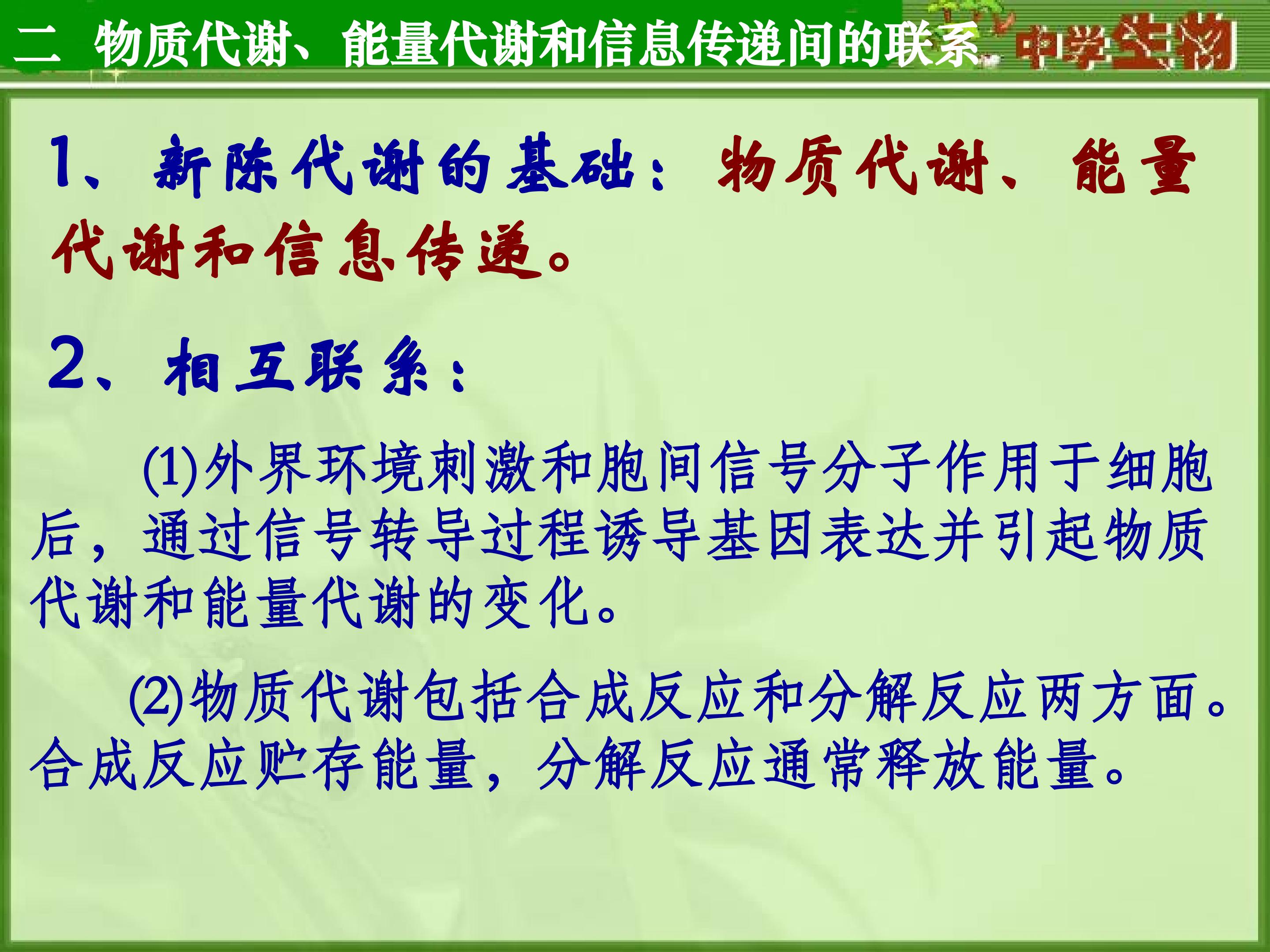 二 物质代谢、能量代谢和信息传递间的联系

中学生物

1、新陈代谢的基础：物质代谢、能量代谢和信息传递。

2、相互联系：

(1)外界环境刺激和胞间信号分子作用于细胞后，通过信号转导过程诱导基因表达并引起物质代谢和能量代谢的变化。

(2)物质代谢包括合成反应和分解反应两方面。合成反应贮存能量，分解反应通常释放能量。